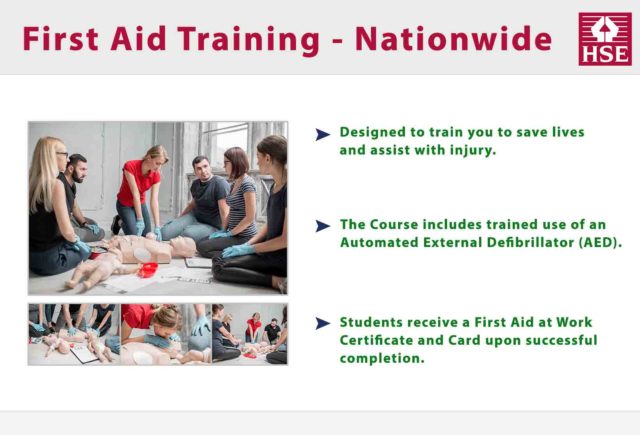 First Aid Training - Nationwide

HSE

Designed to train you to save lives and assist with injury.

The Course includes trained use of an Automated External Defibrillator (AED).

Students receive a First Aid at Work Certificate and Card upon successful completion.